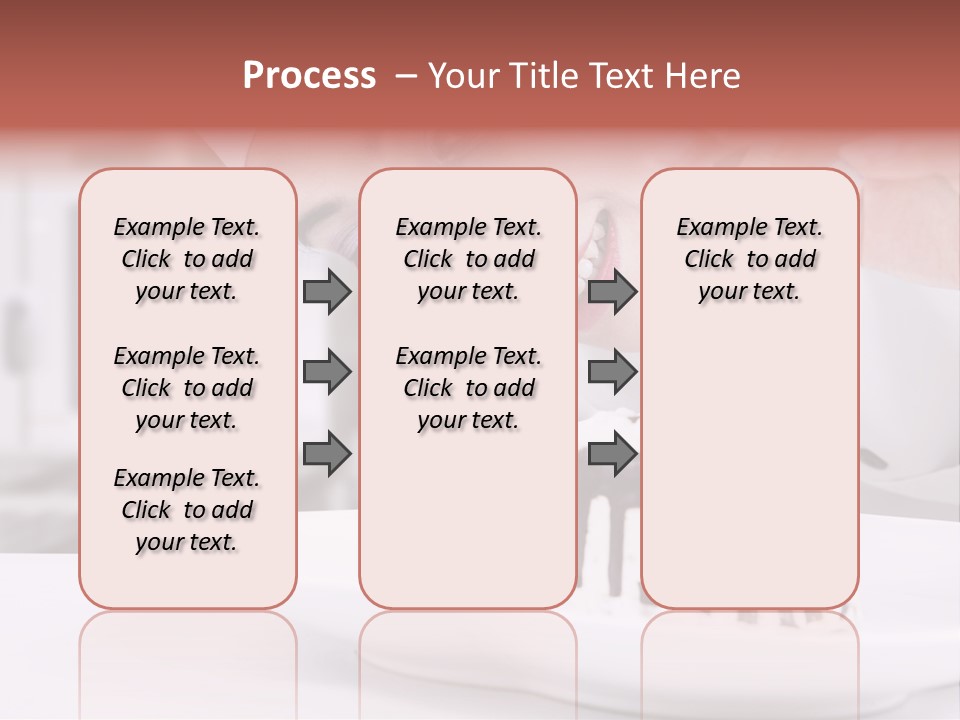 Process – Your Title Text Here

Example Text. Click to add your text.

Example Text. Click to add your text.

Example Text. Click to add your text.

Example Text. Click to add your text.

Example Text. Click to add your text.

Example Text. Click to add your text.